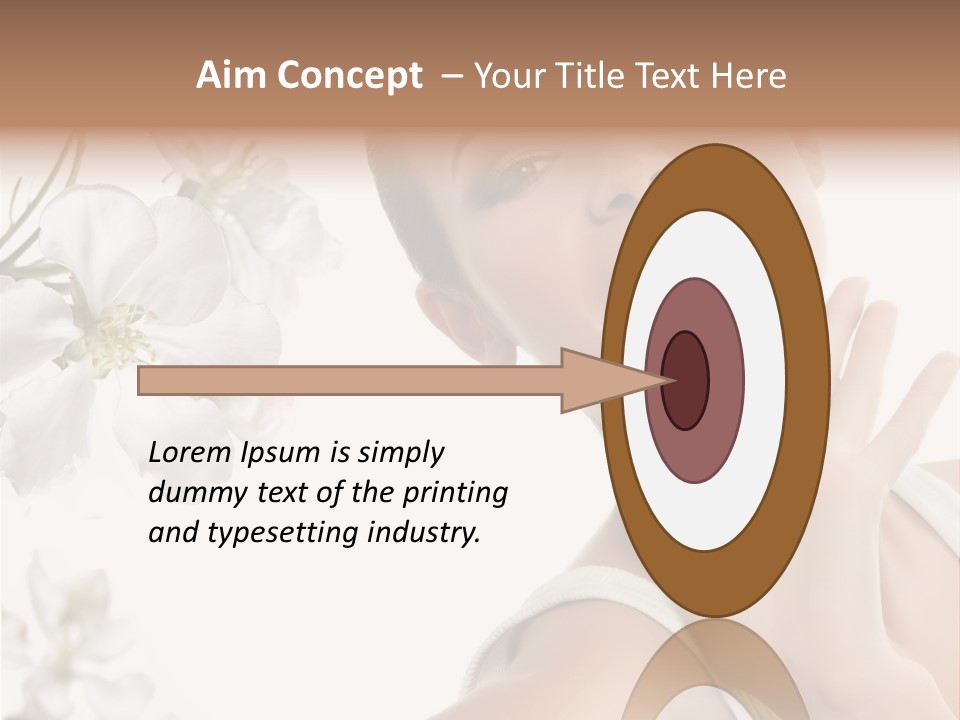 Aim Concept – Your Title Text Here

Lorem Ipsum is simply dummy text of the printing and typesetting industry.